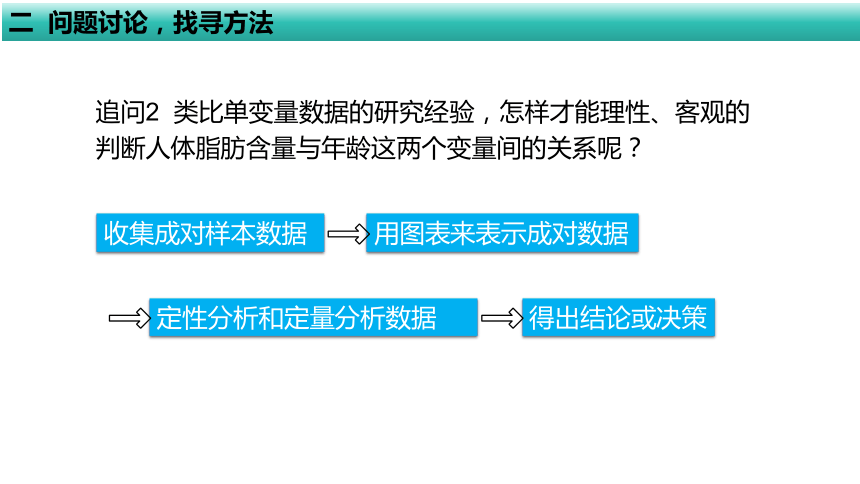 二 问题讨论，找寻方法

追问2 类比单变量数据的研究经验，怎样才能理性、客观的判断人体脂肪含量与年龄这两个变量间的关系呢？

收集成对样本数据 ⟹ 用图表来表示成对数据

⟹ 定性分析和定量分析数据 ⟹ 得出结论或决策